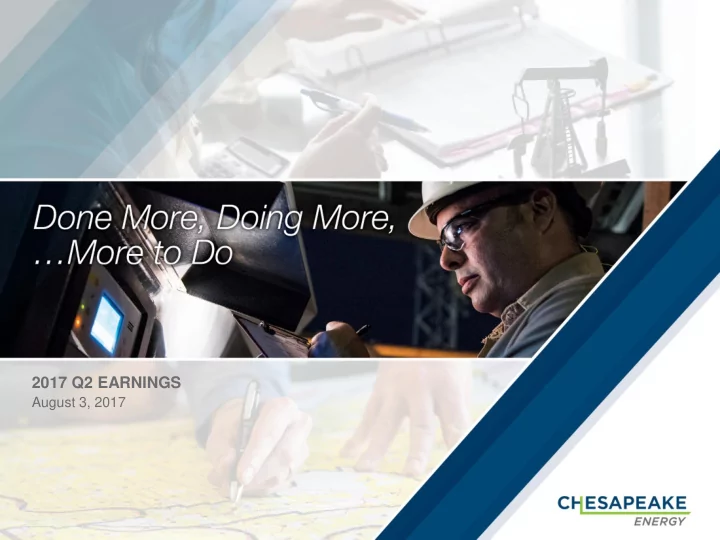 Done More, Doing More, …More to Do

2017 Q2 EARNINGS
August 3, 2017

CHESAPEAKE
ENERGY